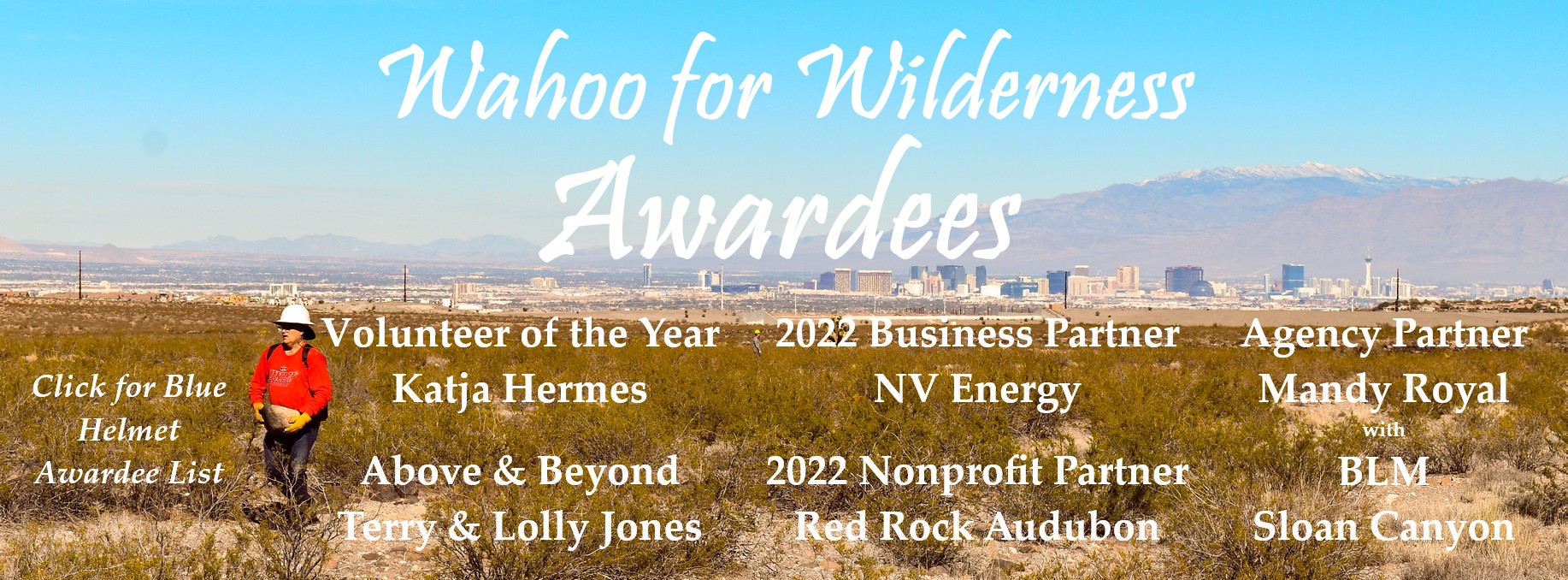 Wahoo for Wilderness
Awardees

Click for Blue Helmet Awardee List

Volunteer of the Year
Katja Hermes

Above & Beyond
Terry & Lolly Jones

2022 Business Partner
NV Energy

2022 Nonprofit Partner
Red Rock Audubon

Agency Partner
Mandy Royal
with
BLM
Sloan Canyon